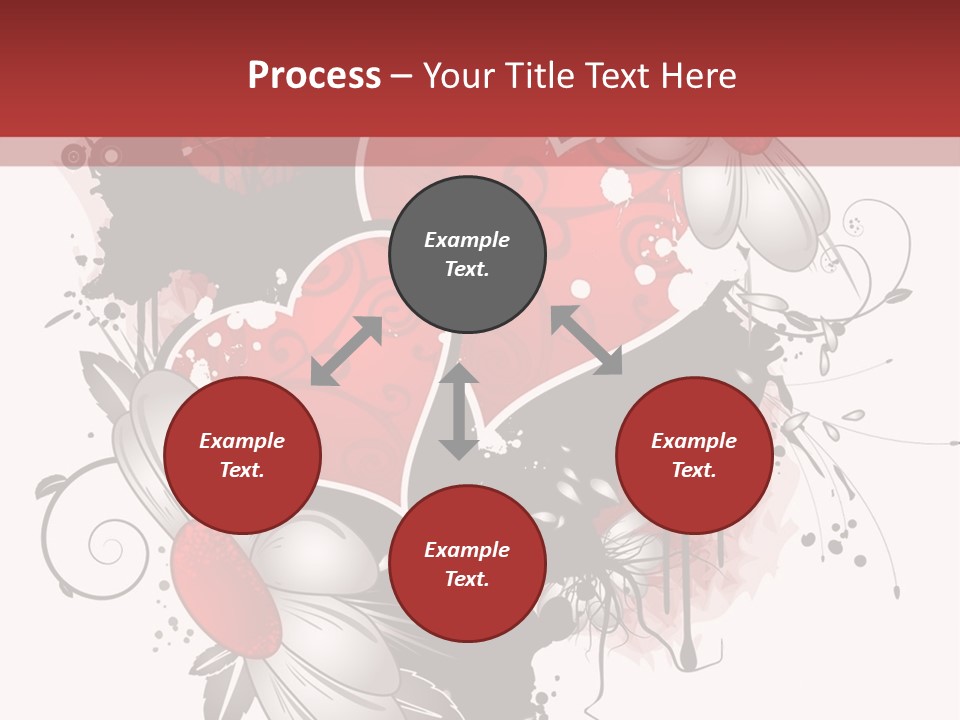 Process – Your Title Text Here

Example Text.

Example Text.

Example Text.

Example Text.